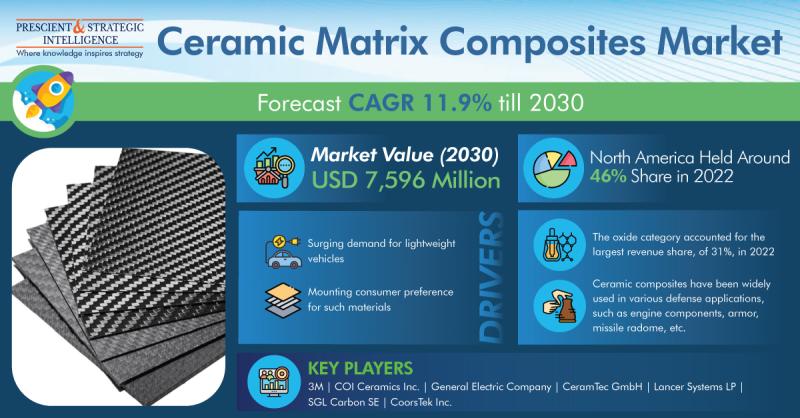 PRESCIENT & STRATEGIC INTELLIGENCE
Where knowledge inspires strategy

Ceramic Matrix Composites Market

Forecast CAGR 11.9% till 2030

Market Value (2030)
USD 7,596 Million

North America Held Around 46% Share in 2022

Surging demand for lightweight vehicles

Mounting consumer preference for such materials

DRIVERS

The oxide category accounted for the largest revenue share, of 31%, in 2022

Ceramic composites have been widely used in various defense applications, such as engine components, armor, missile radome, etc.

KEY PLAYERS
3M | COI Ceramics Inc. | General Electric Company | CeramTec GmbH | Lancer Systems LP | SGL Carbon SE | CoorsTek Inc.